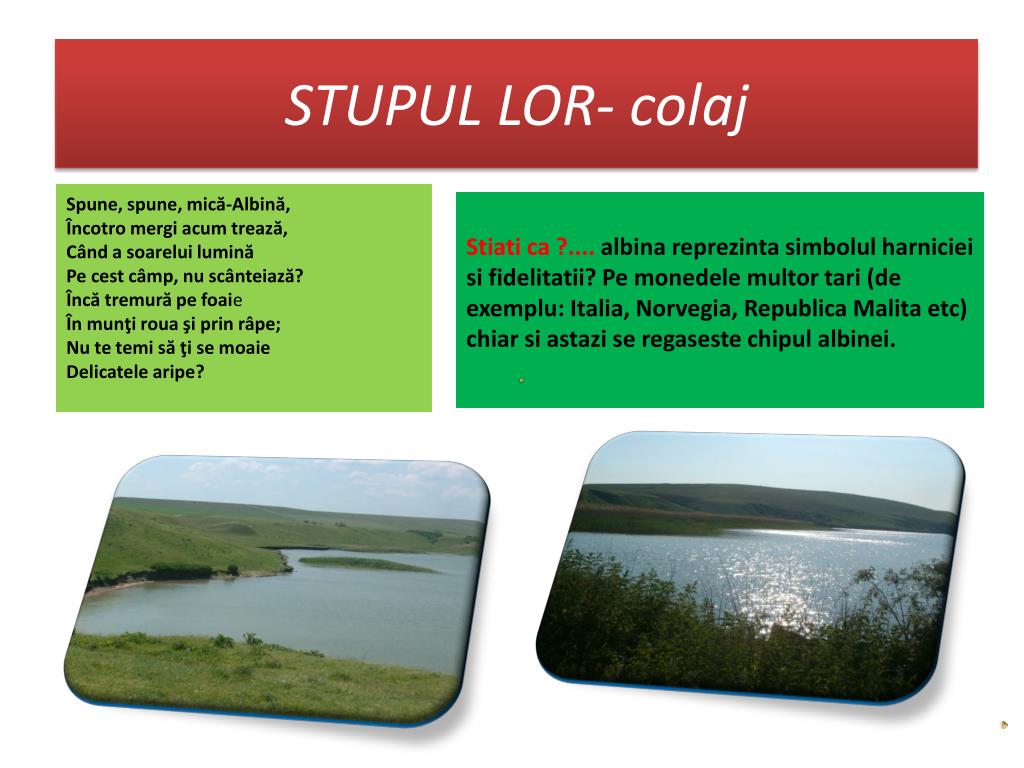 STUPUL LOR- colaj

Spune, spune, mică-Albină,
Încotro mergi acum trează,
Când a soarelui lumină
Pe cest câmp, nu scânteiază?
Încă tremură pe foaie
În munţi roua şi prin râpe;
Nu te temi să ţi se moaie
Delicatele aripe?

Stiati ca ?.... albina reprezinta simbolul harniciei si fidelitatii? Pe monedele multor tari (de exemplu: Italia, Norvegia, Republica Malita etc) chiar si astazi se regaseste chipul albinei.